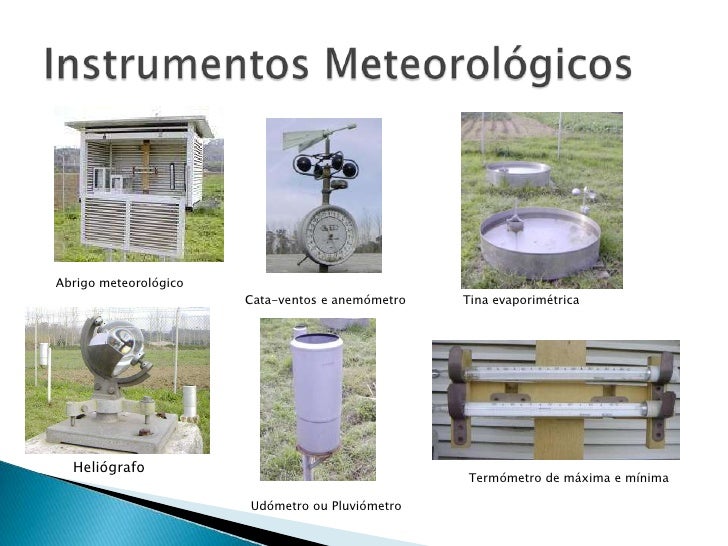 Instrumentos Meteorológicos

Abrigo meteorológico

Cata-ventos e anemómetro

Tina evaporimétrica

Heliógrafo

Udómetro ou Pluviómetro

Termómetro de máxima e mínima